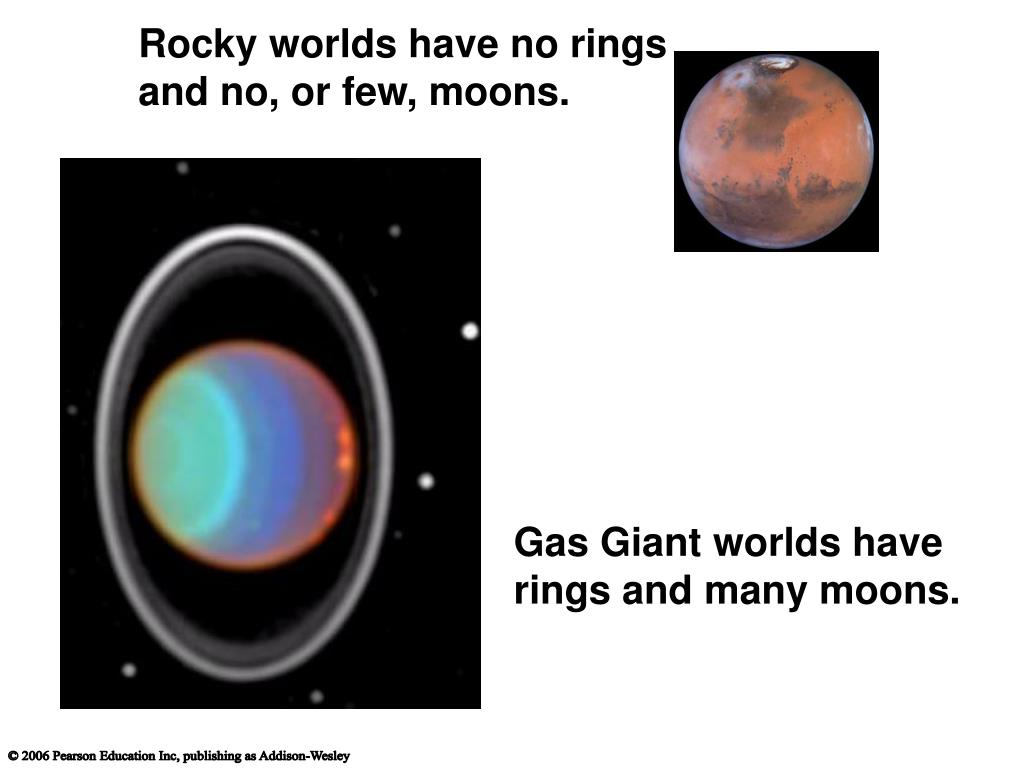 Rocky worlds have no rings and no, or few, moons.

Gas Giant worlds have rings and many moons.

© 2006 Pearson Education Inc, publishing as Addison-Wesley